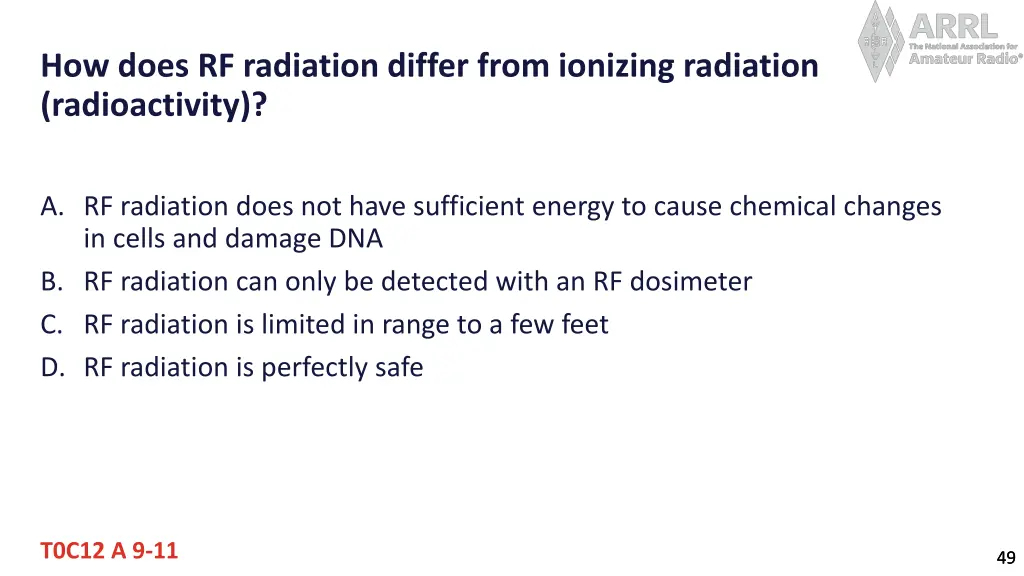 ARRL
The National Association for
Amateur Radio®

How does RF radiation differ from ionizing radiation (radioactivity)?

A. RF radiation does not have sufficient energy to cause chemical changes in cells and damage DNA
B. RF radiation can only be detected with an RF dosimeter
C. RF radiation is limited in range to a few feet
D. RF radiation is perfectly safe

T0C12 A 9-11

49